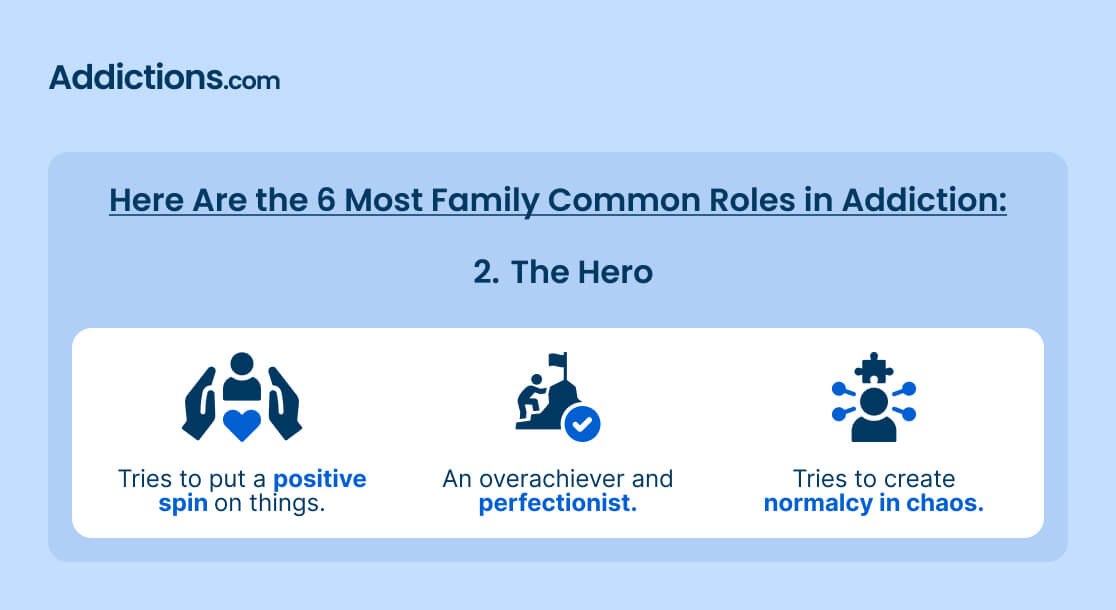 Addictions.com

Here Are the 6 Most Family Common Roles in Addiction:

2. The Hero

Tries to put a positive spin on things.

An overachiever and perfectionist.

Tries to create normalcy in chaos.